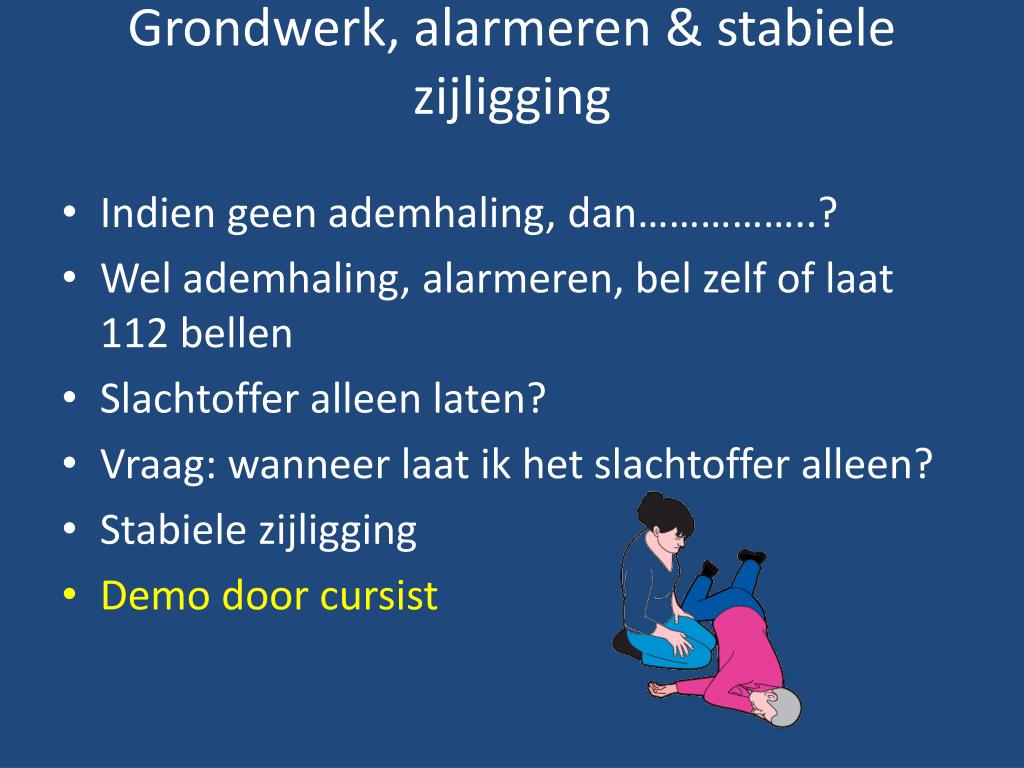 Grondwerk, alarmeren & stabiele zijligging

• Indien geen ademhaling, dan…………….?
• Wel ademhaling, alarmeren, bel zelf of laat 112 bellen
• Slachtoffer alleen laten?
• Vraag: wanneer laat ik het slachtoffer alleen?
• Stabiele zijligging
• Demo door cursist